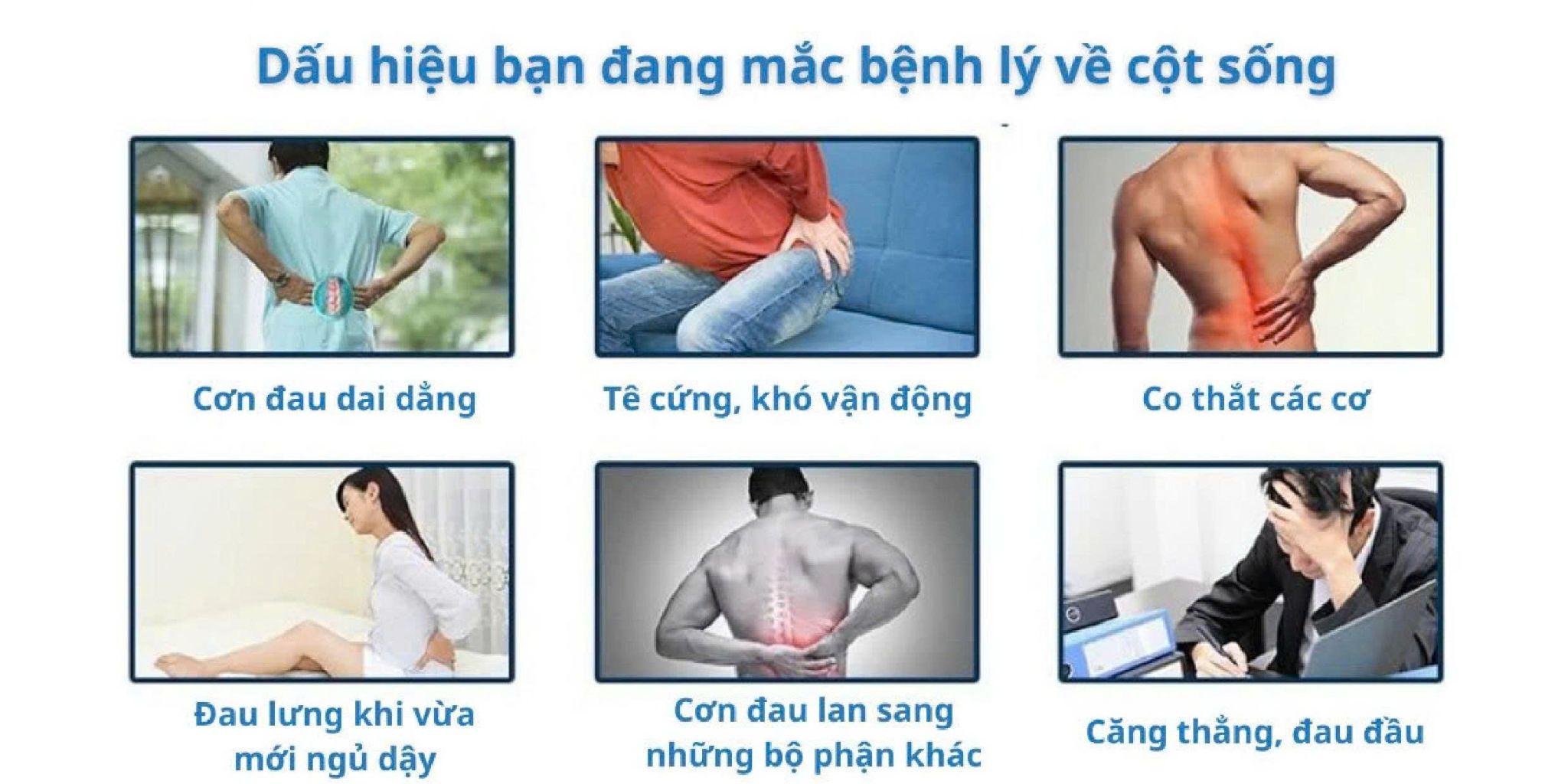 Dấu hiệu bạn đang mắc bệnh lý về cột sống

Cơn đau dai dẳng

Tê cứng, khó vận động

Co thắt các cơ

Đau lưng khi vừa mới ngủ dậy

Cơn đau lan sang những bộ phận khác

Căng thẳng, đau đầu